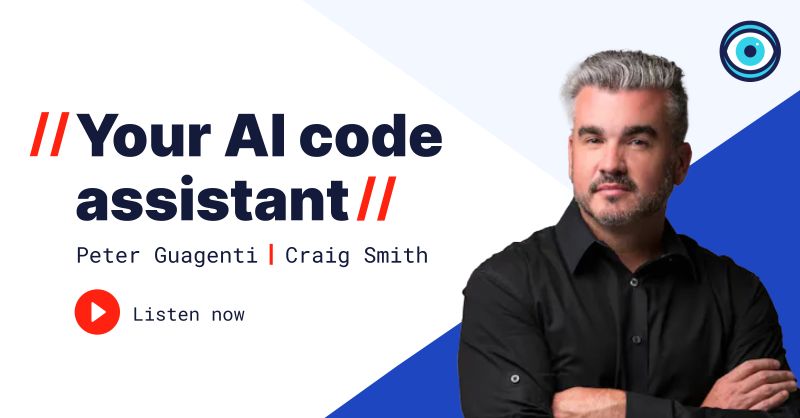 // Your AI code assistant //

Peter Guagenti | Craig Smith

Listen now